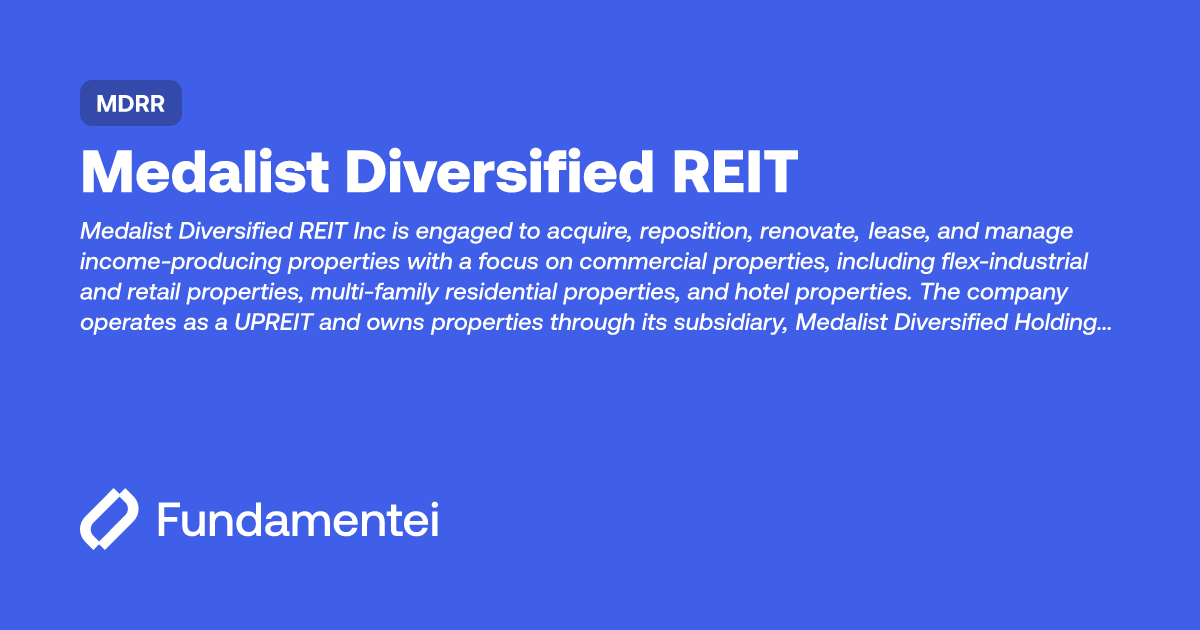 MDRR

Medalist Diversified REIT

Medalist Diversified REIT Inc is engaged to acquire, reposition, renovate, lease, and manage income-producing properties with a focus on commercial properties, including flex-industrial and retail properties, multi-family residential properties, and hotel properties. The company operates as a UPREIT and owns properties through its subsidiary, Medalist Diversified Holding...

Fundamentei